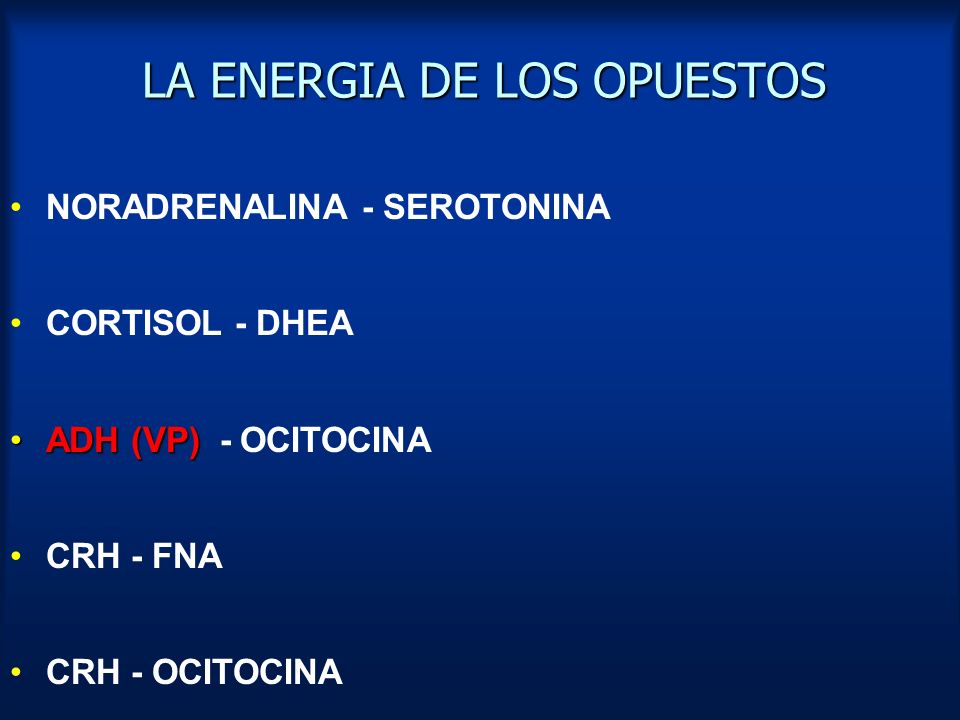 LA ENERGIA DE LOS OPUESTOS

• NORADRENALINA - SEROTONINA

• CORTISOL - DHEA

• ADH (VP) - OCITOCINA

• CRH - FNA

• CRH - OCITOCINA